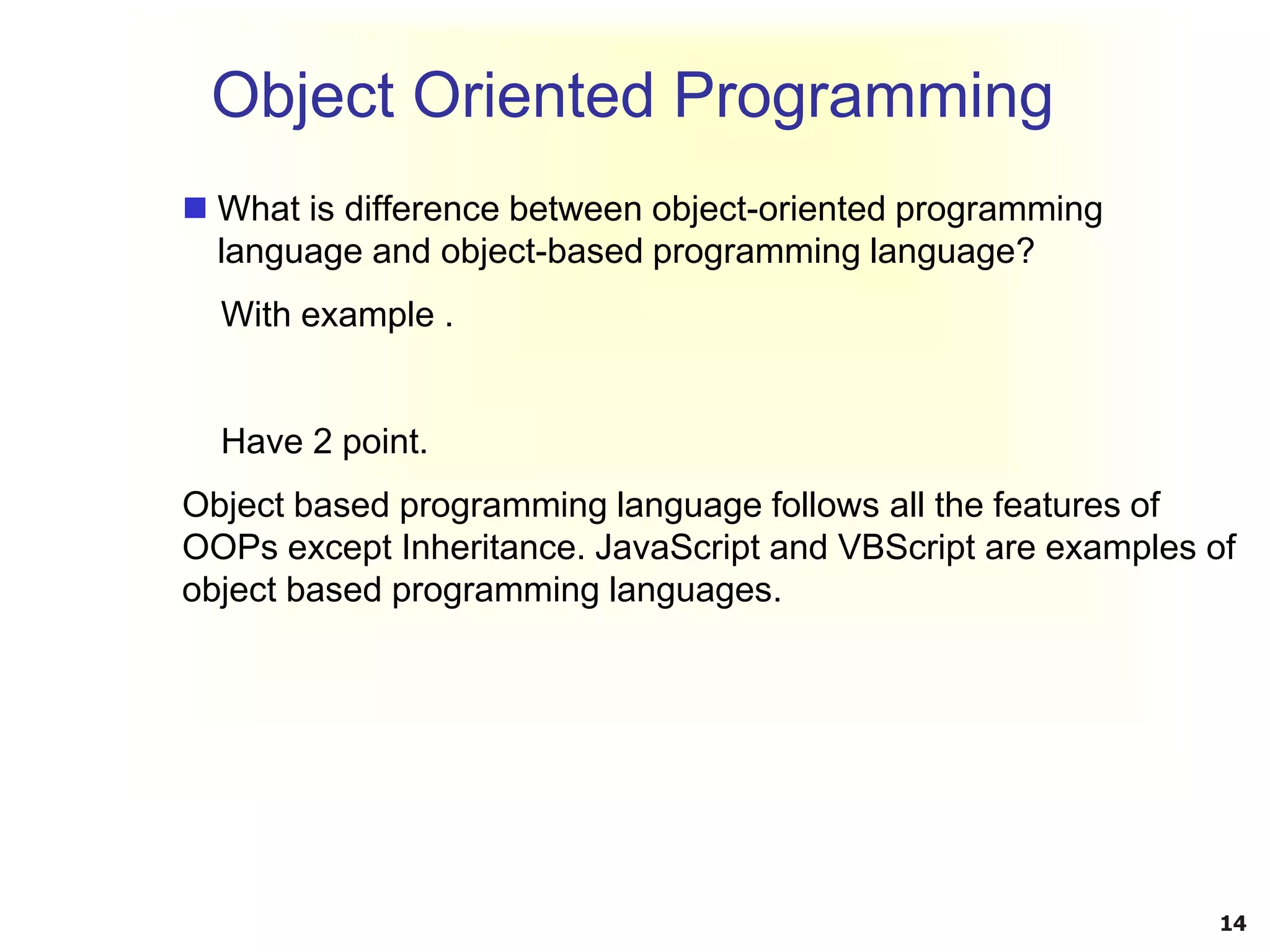 Object Oriented Programming

What is difference between object-oriented programming language and object-based programming language?

With example .

Have 2 point.

Object based programming language follows all the features of OOPs except Inheritance. JavaScript and VBScript are examples of object based programming languages.

14